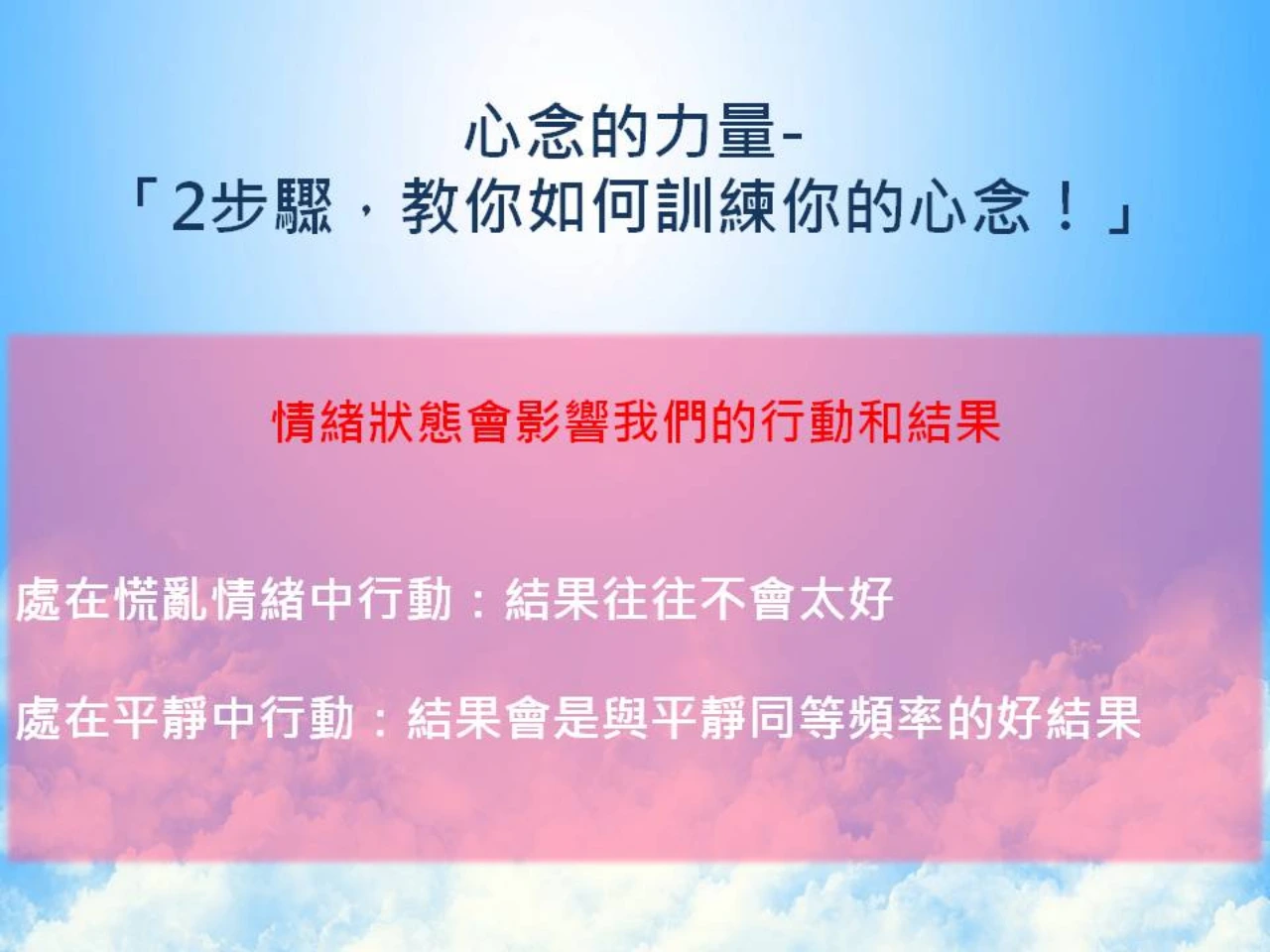 心念的力量-
「2步驟，教你如何訓練你的心念！」

情緒狀態會影響我們的行動和結果

處在慌亂情緒中行動：結果往往不會太好

處在平靜中行動：結果會是與平靜同等頻率的好結果